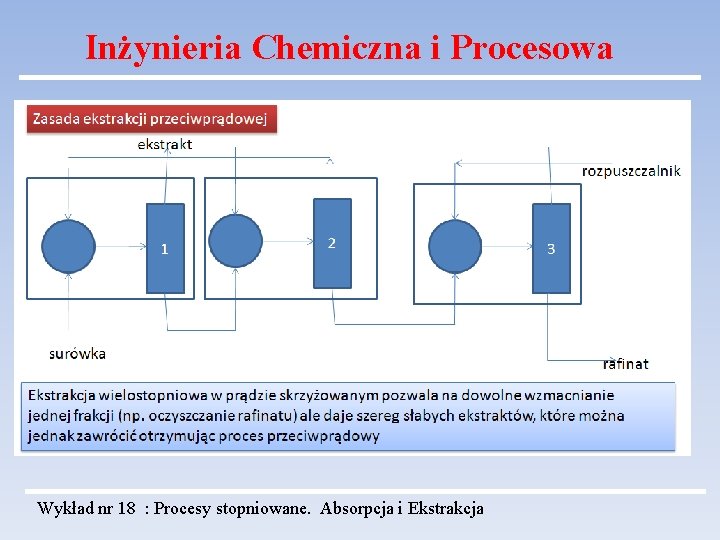 Inżynieria Chemiczna i Procesowa

Zasada ekstrakcji przeciwprądowej

ekstrakt

rozpuszczalnik

1

2

3

surówka

rafinat

Ekstrakcja wielostopniowa w prądzie skrzyżowanym pozwala na dowolne wzmacnianie jednej frakcji (np. oczyszczanie rafinatu) ale daje szereg słabych ekstraktów, które można jednak zawrócić otrzymując proces przeciwprądowy

Wykład nr 18 : Procesy stopniowane. Absorpcja i Ekstrakcja